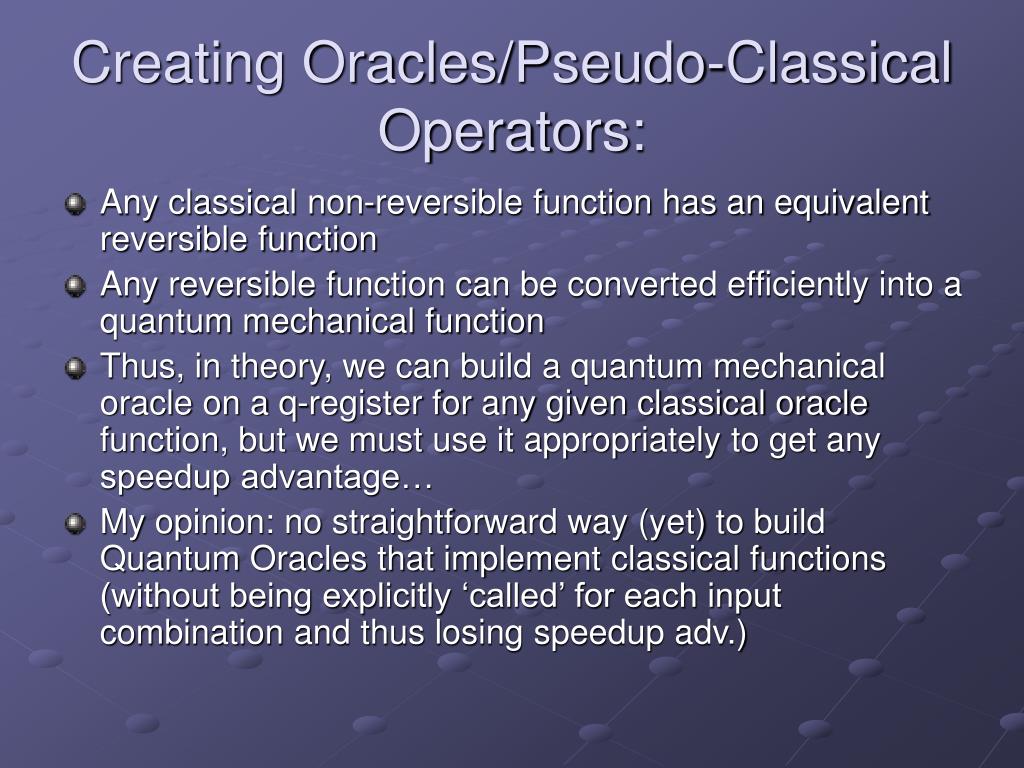 Creating Oracles/Pseudo-Classical Operators:

Any classical non-reversible function has an equivalent reversible function

Any reversible function can be converted efficiently into a quantum mechanical function

Thus, in theory, we can build a quantum mechanical oracle on a q-register for any given classical oracle function, but we must use it appropriately to get any speedup advantage…

My opinion: no straightforward way (yet) to build Quantum Oracles that implement classical functions (without being explicitly ‘called’ for each input combination and thus losing speedup adv.)